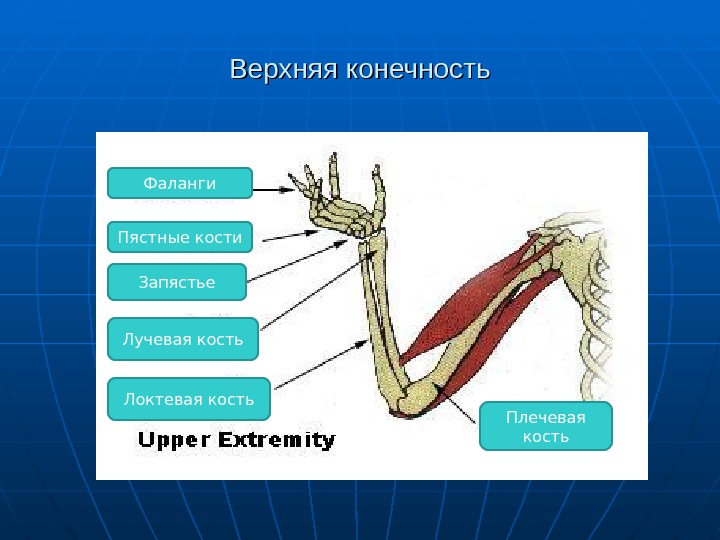 Верхняя конечность

Фаланги

Пястные кости

Запястье

Лучевая кость

Локтевая кость

Upper Extremity

Плечевая кость